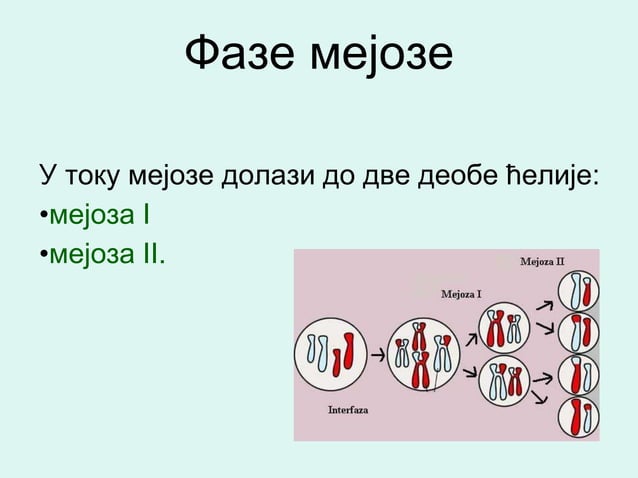 Фазе мејозе

У току мејозе долази до две деобе ћелије:
•мејоза I
•мејоза II.

Mejoza II
Mejoza I
Interfaza